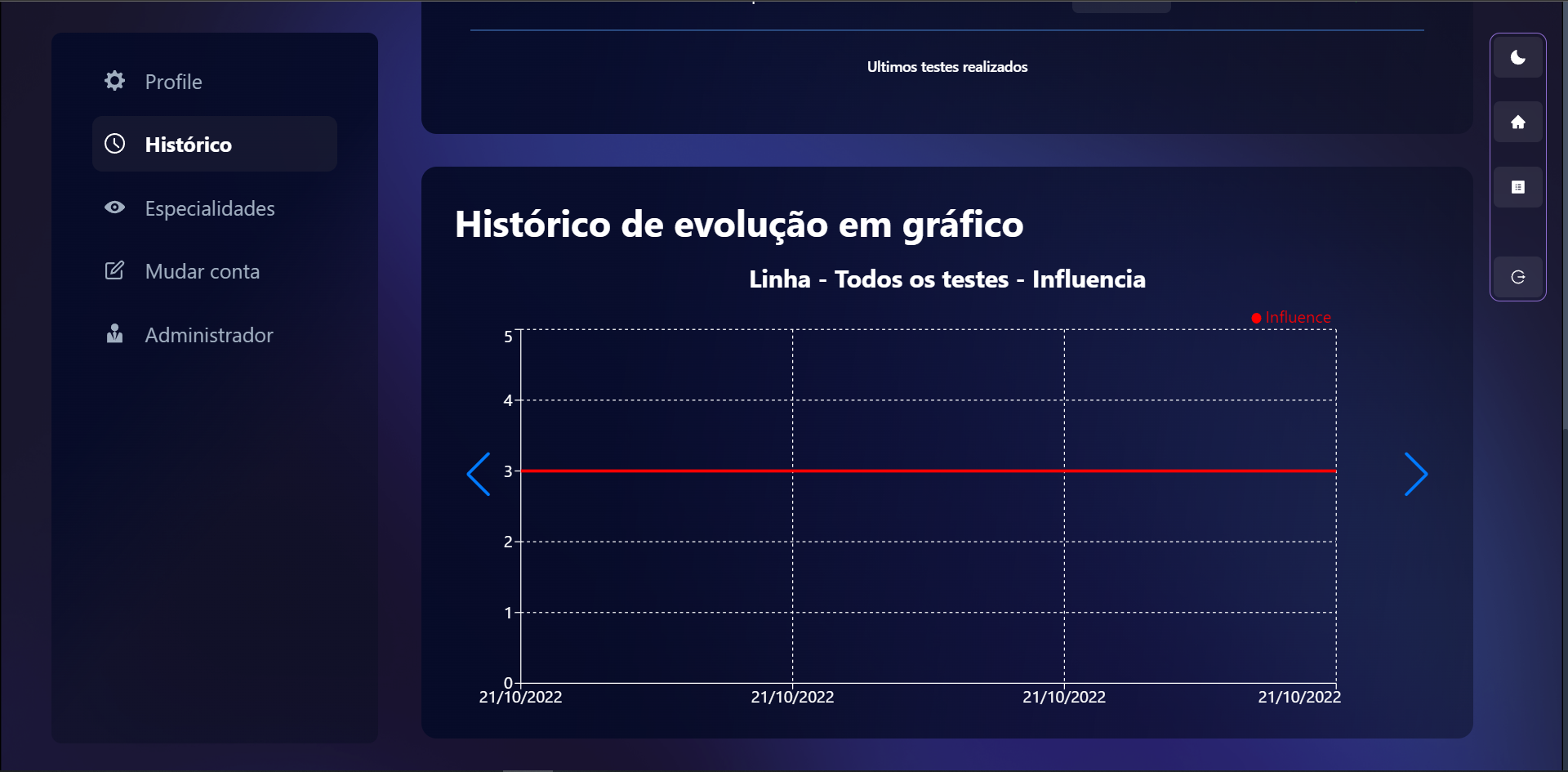 Profile

Histórico

Especialidades

Mudar conta

Administrador

Ultimos testes realizados

Histórico de evolução em gráfico

Linha - Todos os testes - Influencia

Influence

5
4
3
2
1
0

21/10/2022
21/10/2022
21/10/2022
21/10/2022